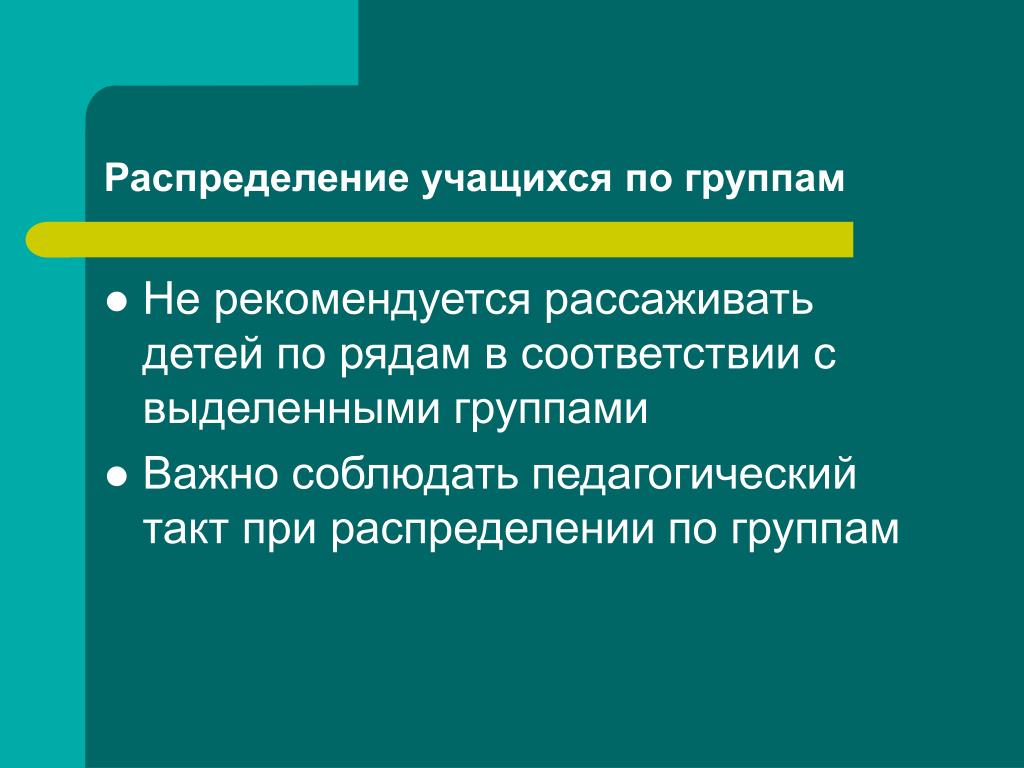 Распределение учащихся по группам

● Не рекомендуется рассаживать детей по рядам в соответствии с выделенными группами

● Важно соблюдать педагогический такт при распределении по группам